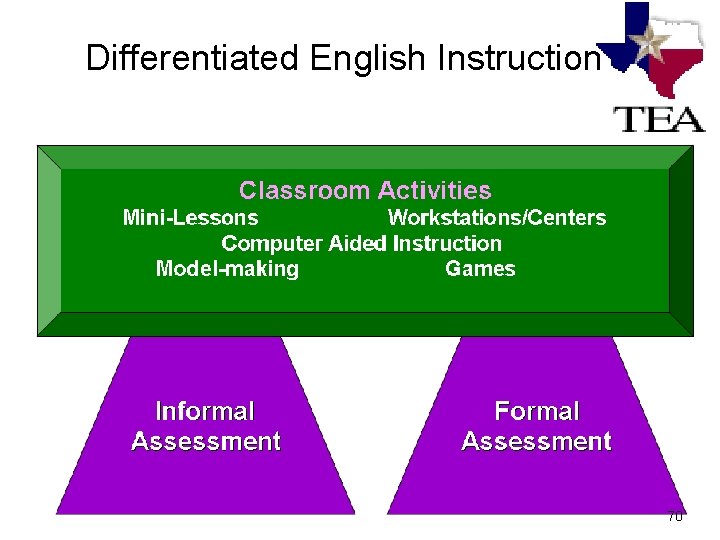 Differentiated English Instruction

TEA

Classroom Activities

Mini-Lessons Workstations/Centers

Computer Aided Instruction

Model-making Games

Informal Assessment

Formal Assessment

70